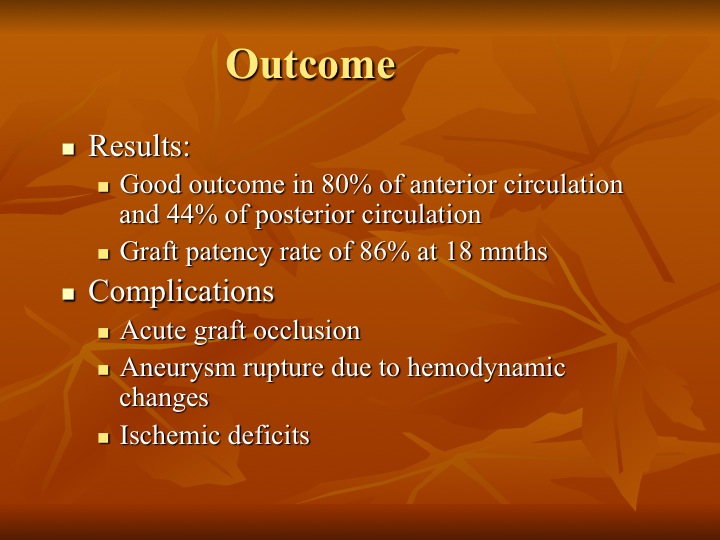 Outcome

- Results:
  - Good outcome in 80% of anterior circulation and 44% of posterior circulation
  - Graft patency rate of 86% at 18 mnths
- Complications
  - Acute graft occlusion
  - Aneurysm rupture due to hemodynamic changes
  - Ischemic deficits